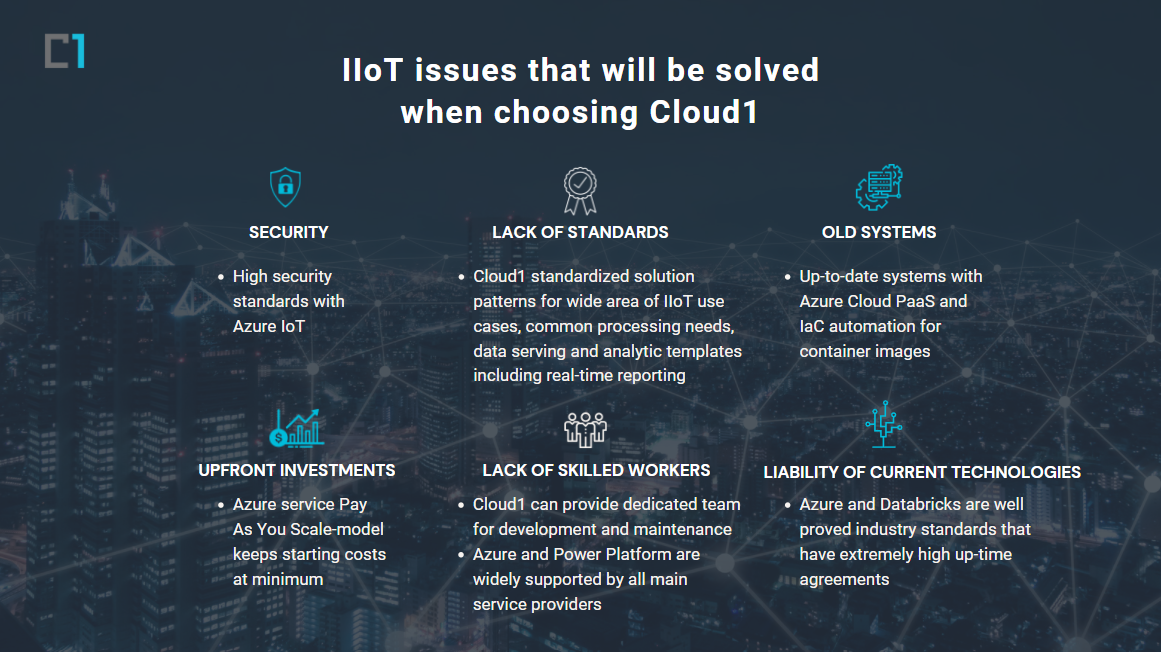 C1

IIoT issues that will be solved when choosing Cloud1

SECURITY

• High security standards with Azure IoT

LACK OF STANDARDS

• Cloud1 standardized solution patterns for wide area of IIoT use cases, common processing needs, data serving and analytic templates including real-time reporting

OLD SYSTEMS

• Up-to-date systems with Azure Cloud PaaS and IaC automation for container images

UPFRONT INVESTMENTS

• Azure service Pay As You Scale-model keeps starting costs at minimum

LACK OF SKILLED WORKERS

• Cloud1 can provide dedicated team for development and maintenance
• Azure and Power Platform are widely supported by all main service providers

LIABILITY OF CURRENT TECHNOLOGIES

• Azure and Databricks are well proved industry standards that have extremely high up-time agreements